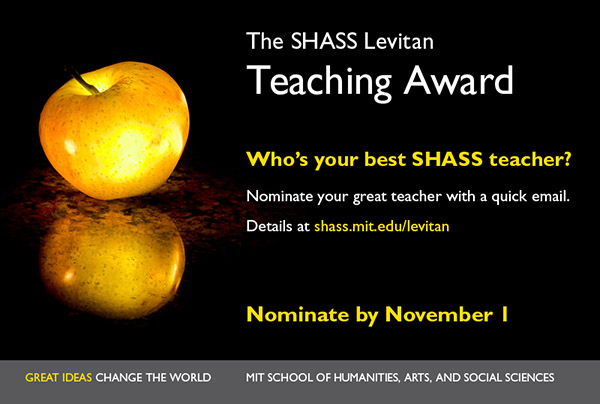 The SHASS Levitan
Teaching Award

Who's your best SHASS teacher?

Nominate your great teacher with a quick email.

Details at shass.mit.edu/levitan

Nominate by November 1

GREAT IDEAS CHANGE THE WORLD MIT SCHOOL OF HUMANITIES, ARTS, AND SOCIAL SCIENCES